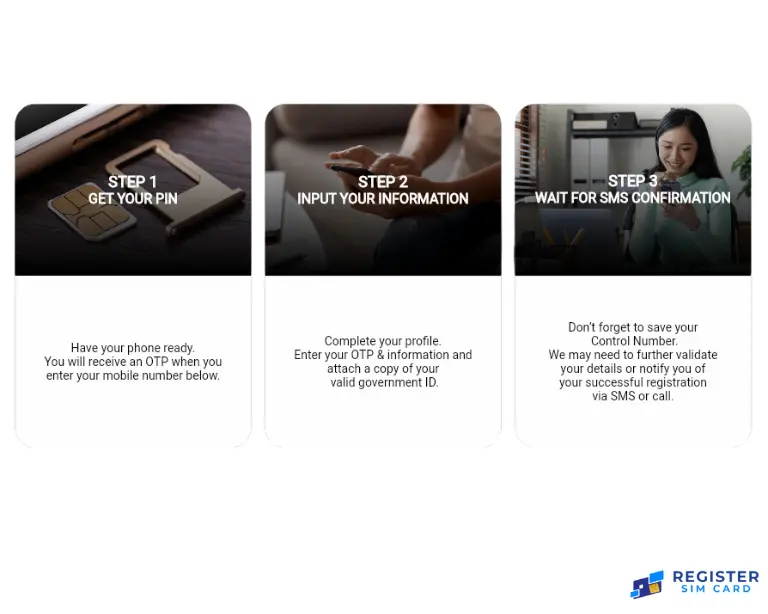 STEP 1
GET YOUR PIN

Have your phone ready.
You will receive an OTP when you enter your mobile number below.

STEP 2
INPUT YOUR INFORMATION

Complete your profile.
Enter your OTP & information and attach a copy of your valid government ID.

STEP 3
WAIT FOR SMS CONFIRMATION

Don't forget to save your Control Number.
We may need to further validate your details or notify you of your successful registration via SMS or call.

REGISTER
SIM CARD